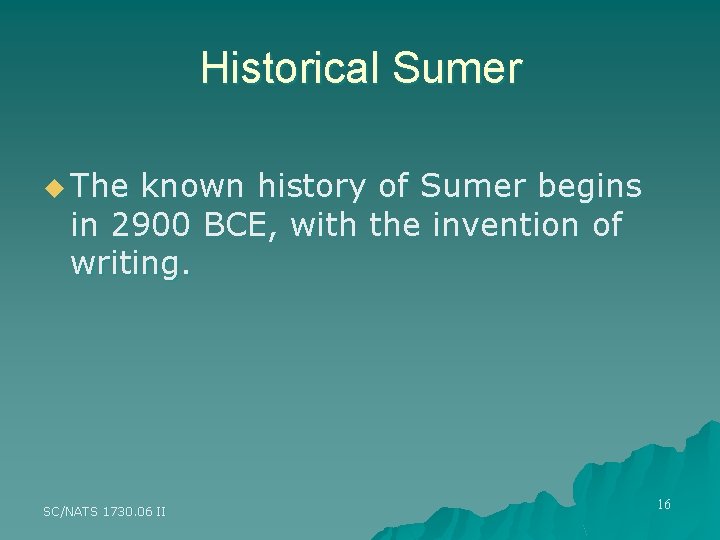 Historical Sumer

The known history of Sumer begins in 2900 BCE, with the invention of writing.

SC/NATS 1730.06 II

16